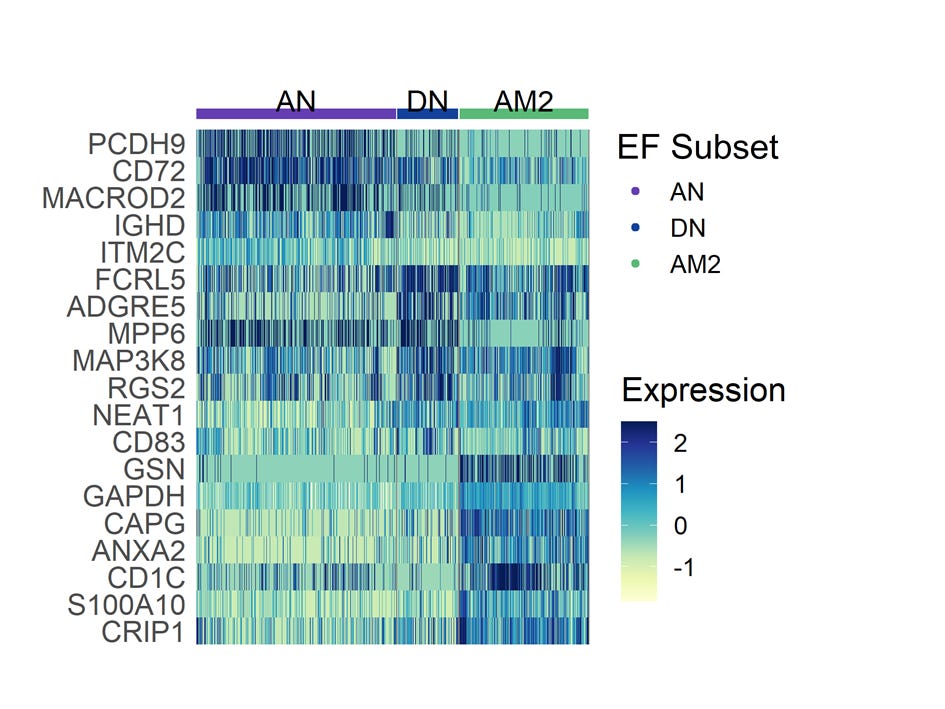 AN DN AM2

PCDH9
CD72
MACROD2
IGHD
ITM2C
FCRL5
ADGRE5
MPP6
MAP3K8
RGS2
NEAT1
CD83
GSN
GAPDH
CAPG
ANXA2
CD1C
S100A10
CRIP1

EF Subset
AN
DN
AM2

Expression
2
1
0
-1